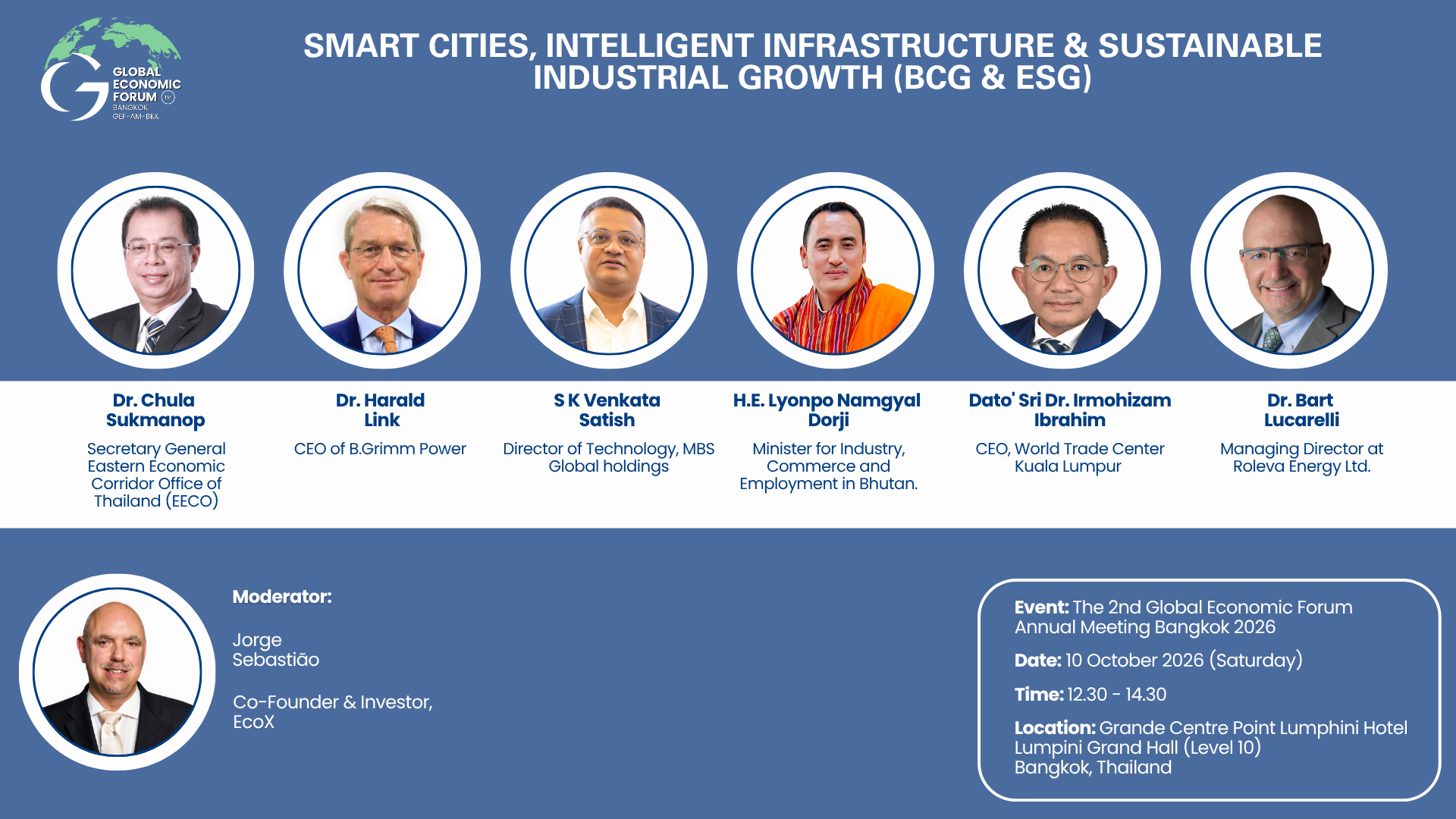 GLOBAL ECONOMIC FORUM
BANGKOK
GEF-AM-BKK

SMART CITIES, INTELLIGENT INFRASTRUCTURE & SUSTAINABLE INDUSTRIAL GROWTH (BCG & ESG)

Dr. Chula Sukmanop
Secretary General Eastern Economic Corridor Office of Thailand (EECO)

Dr. Harald Link
CEO of B.Grimm Power

S K Venkata Satish
Director of Technology, MBS Global holdings

H.E. Lyonpo Namgyal Dorji
Minister for Industry, Commerce and Employment in Bhutan.

Dato' Sri Dr. Irmohizam Ibrahim
CEO, World Trade Center Kuala Lumpur

Dr. Bart Lucarelli
Managing Director at Roleva Energy Ltd.

Moderator:

Jorge Sebastião

Co-Founder & Investor, EcoX

Event: The 2nd Global Economic Forum Annual Meeting Bangkok 2026

Date: 10 October 2026 (Saturday)

Time: 12.30 - 14.30

Location: Grande Centre Point Lumphini Hotel Lumpini Grand Hall (Level 10) Bangkok, Thailand